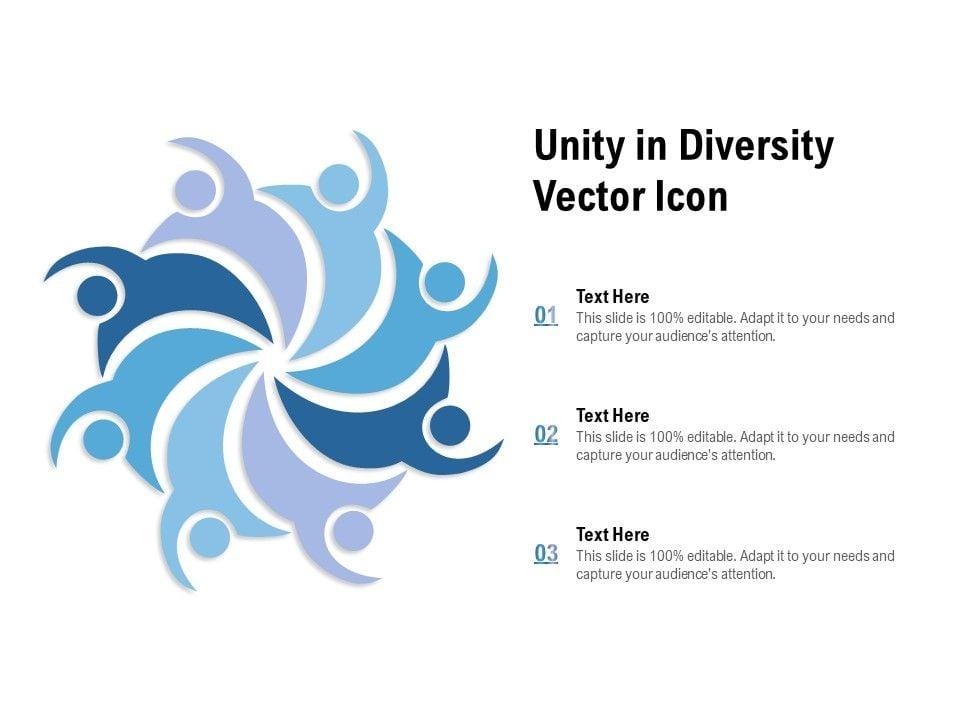 Unity in Diversity Vector Icon

01
Text Here
This slide is 100% editable. Adapt it to your needs and capture your audience's attention.

02
Text Here
This slide is 100% editable. Adapt it to your needs and capture your audience's attention.

03
Text Here
This slide is 100% editable. Adapt it to your needs and capture your audience's attention.